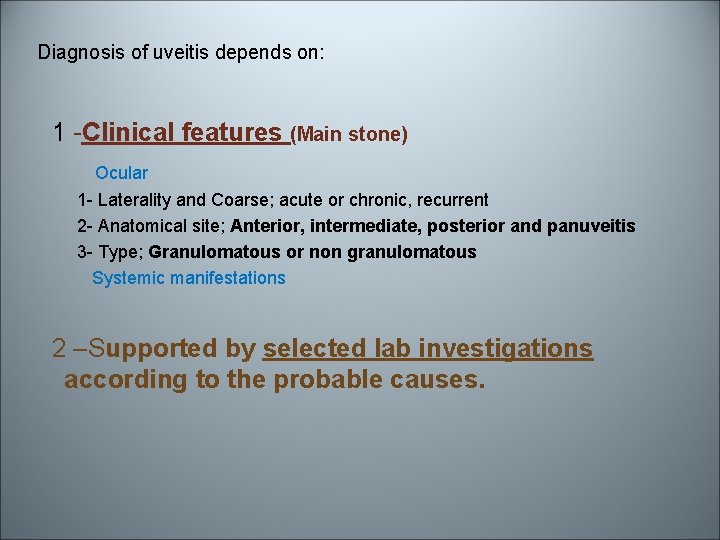 Diagnosis of uveitis depends on:

1 -Clinical features (Main stone)

Ocular

1- Laterality and Coarse; acute or chronic, recurrent

2- Anatomical site; Anterior, intermediate, posterior and panuveitis

3- Type; Granulomatous or non granulomatous

Systemic manifestations

2 –Supported by selected lab investigations according to the probable causes.